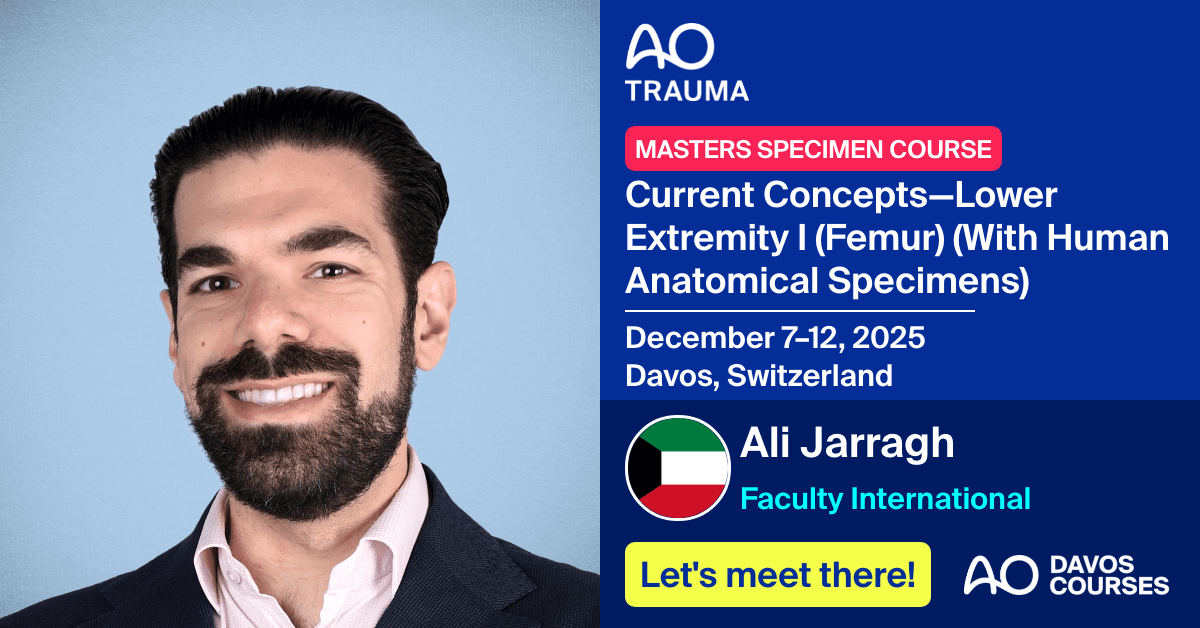 AO
TRAUMA

MASTERS SPECIMEN COURSE

Current Concepts—Lower Extremity I (Femur) (With Human Anatomical Specimens)

December 7–12, 2025
Davos, Switzerland

Ali Jarragh
Faculty International

Let's meet there!

AO DAVOS COURSES